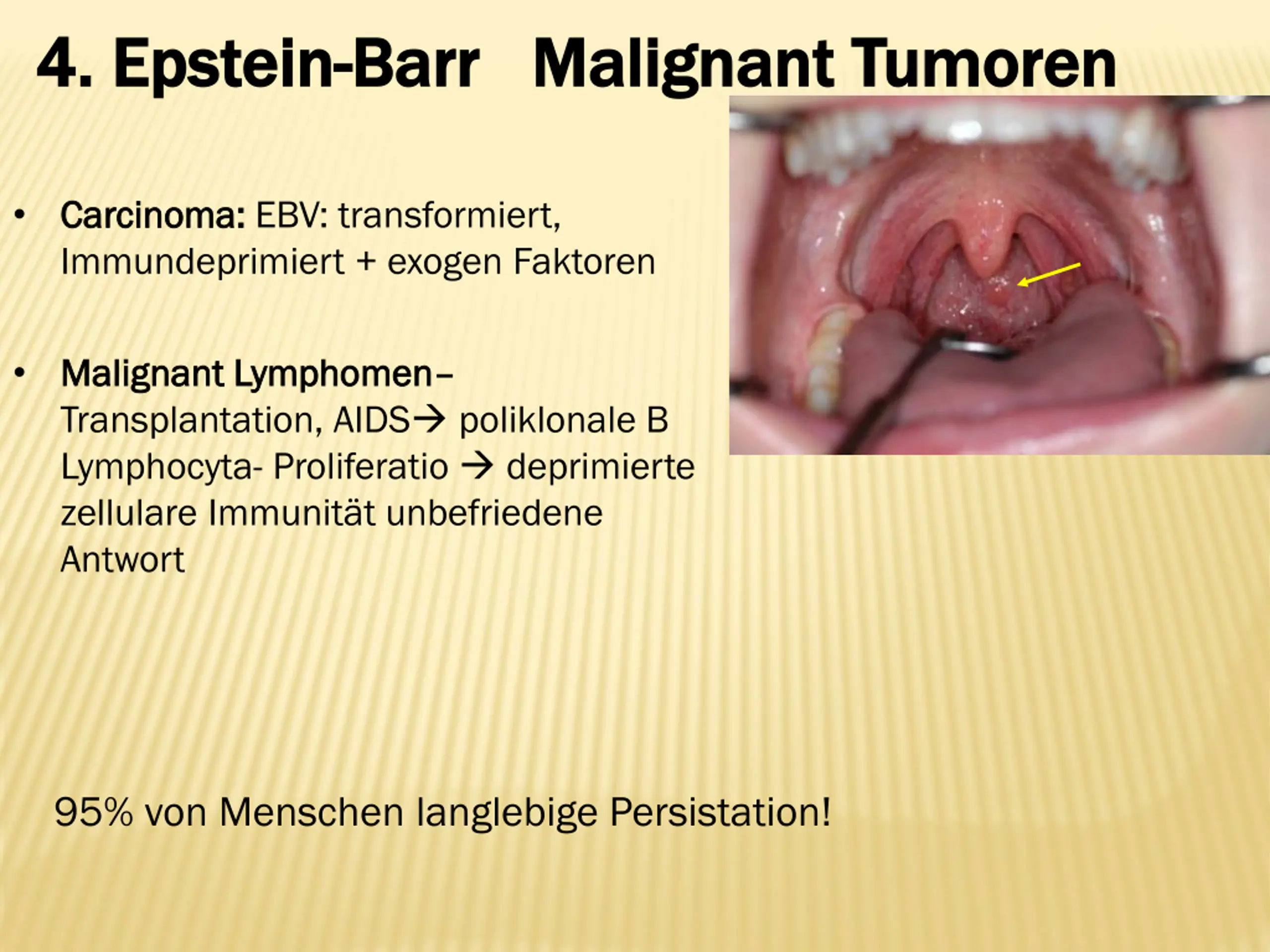 4. Epstein-Barr   Malignant Tumoren

• Carcinoma: EBV: transformiert, Immundeprimiert + exogen Faktoren

• Malignant Lymphomen– Transplantation, AIDS→ poliklonale B Lymphocyta- Proliferatio → deprimierte zellulare Immunität unbefriedene Antwort

95% von Menschen langlebige Persistation!